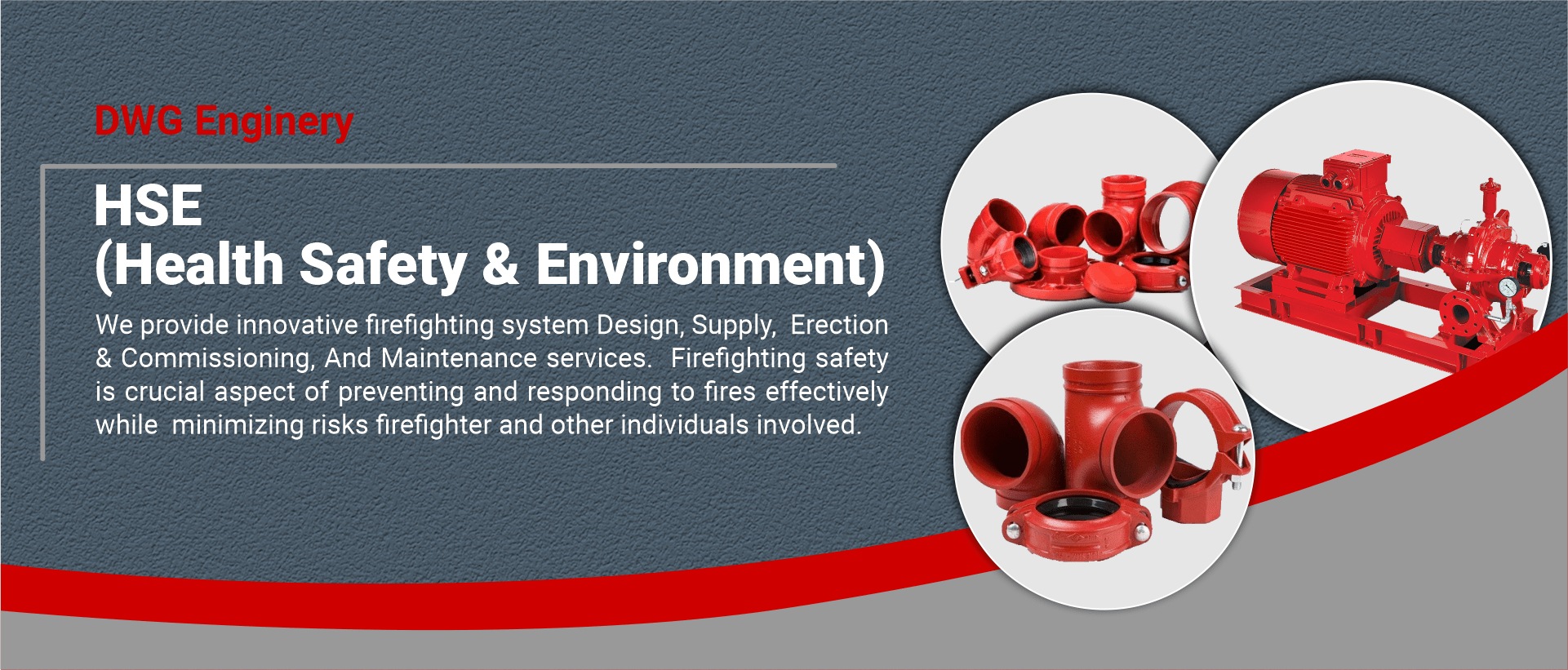 DWG Enginery

HSE
(Health Safety & Environment)

We provide innovative firefighting system Design, Supply, Erection & Commissioning, And Maintenance services. Firefighting safety is crucial aspect of preventing and responding to fires effectively while minimizing risks firefighter and other individuals involved.